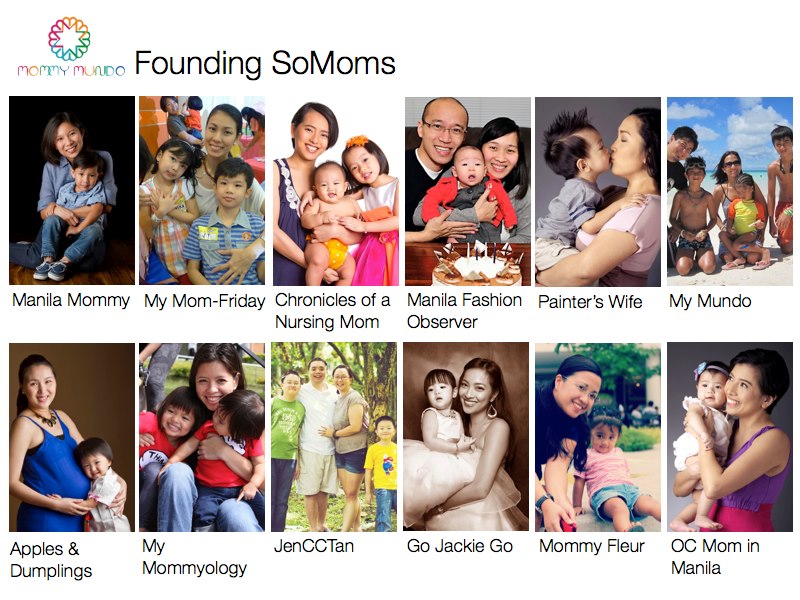 MOMMY MUNDO

Founding SoMoms

Manila Mommy

My Mom-Friday

Chronicles of a Nursing Mom

Manila Fashion Observer

Painter's Wife

My Mundo

Apples & Dumplings

My Mommyology

JenCCTan

Go Jackie Go

Mommy Fleur

OC Mom in Manila